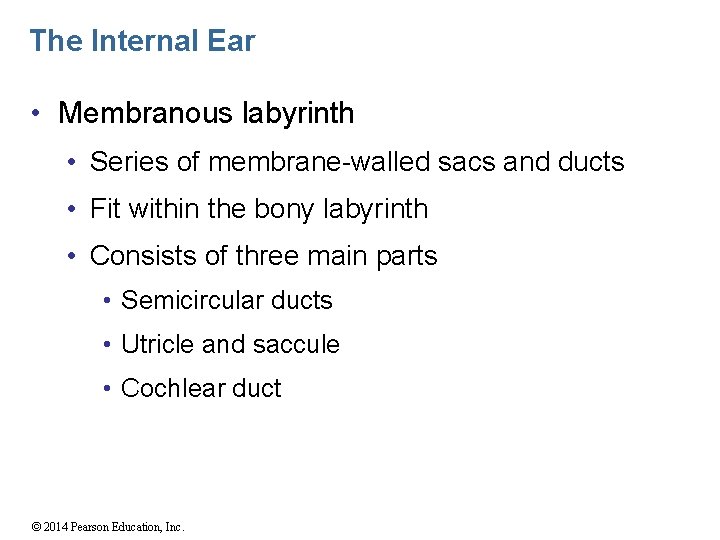 The Internal Ear

• Membranous labyrinth
  • Series of membrane-walled sacs and ducts
  • Fit within the bony labyrinth
  • Consists of three main parts
    • Semicircular ducts
    • Utricle and saccule
    • Cochlear duct

© 2014 Pearson Education, Inc.